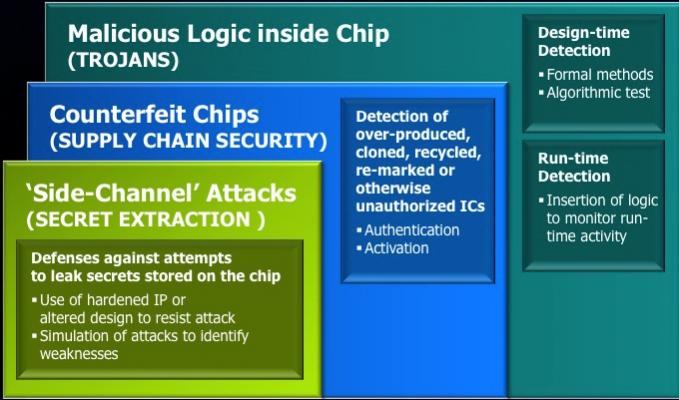 Malicious Logic inside Chip
(TROJANS)

Design-time Detection
▪ Formal methods
▪ Algorithmic test

Run-time Detection
▪ Insertion of logic to monitor run-time activity

Counterfeit Chips
(SUPPLY CHAIN SECURITY)

Detection of over-produced, cloned, recycled, re-marked or otherwise unauthorized ICs
▪ Authentication
▪ Activation

'Side-Channel' Attacks
(SECRET EXTRACTION )

Defenses against attempts to leak secrets stored on the chip
▪ Use of hardened IP or altered design to resist attack
▪ Simulation of attacks to identify weaknesses